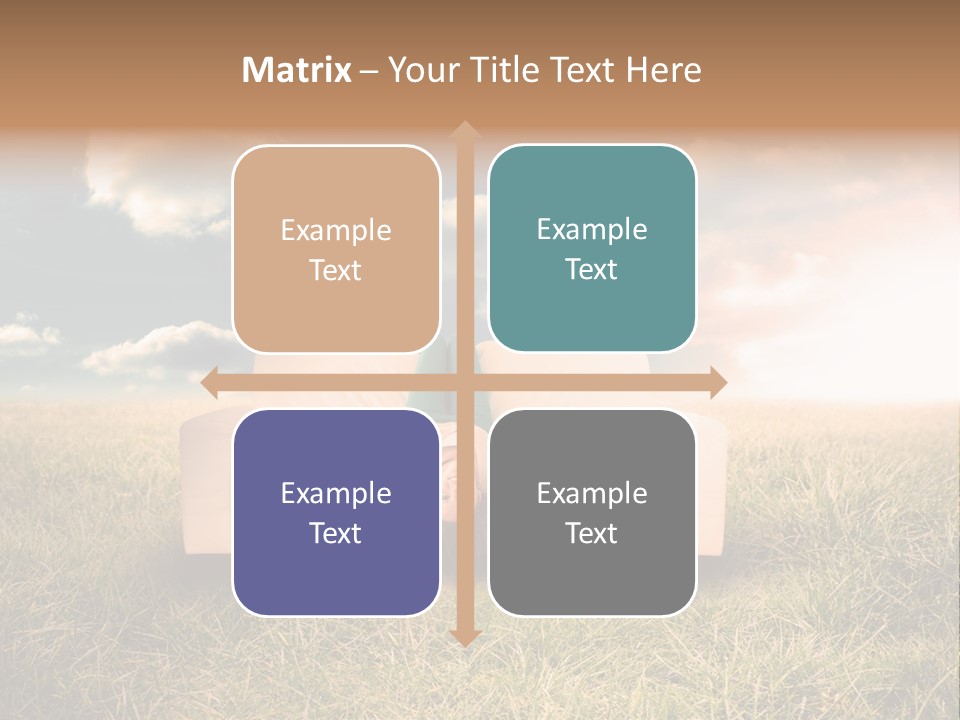 Matrix – Your Title Text Here

Example Text

Example Text

Example Text

Example Text